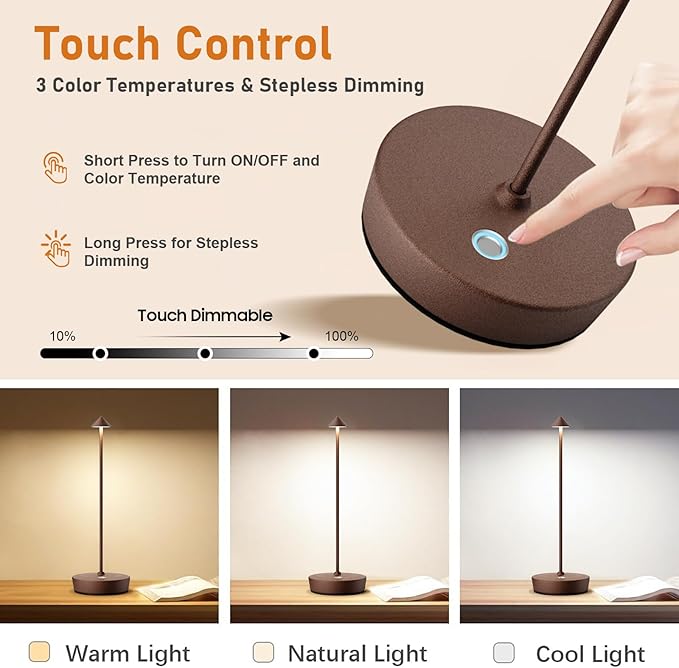 Touch Control
3 Color Temperatures & Stepless Dimming

Short Press to Turn ON/OFF and Color Temperature

Long Press for Stepless Dimming

Touch Dimmable
10%
100%

Warm Light
Natural Light
Cool Light